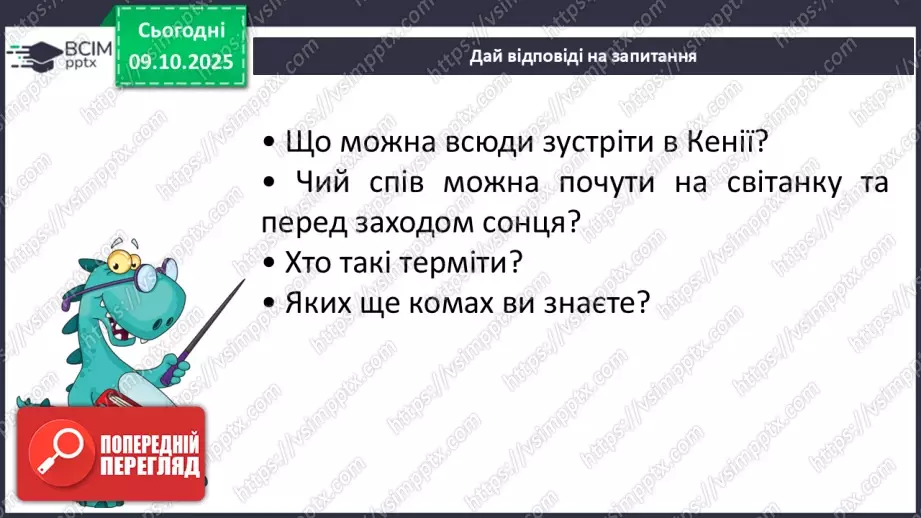 ВСІМ pptx

Сьогодні 09.10.2025

Дай відповіді на запитання

• Що можна всюди зустріти в Кенії?
• Чий спів можна почути на світанку та перед заходом сонця?
• Хто такі терміти?
• Яких ще комах ви знаєте?

ПОПЕРЕДНІЙ ПЕРЕГЛЯД

https://vsimpptx.com